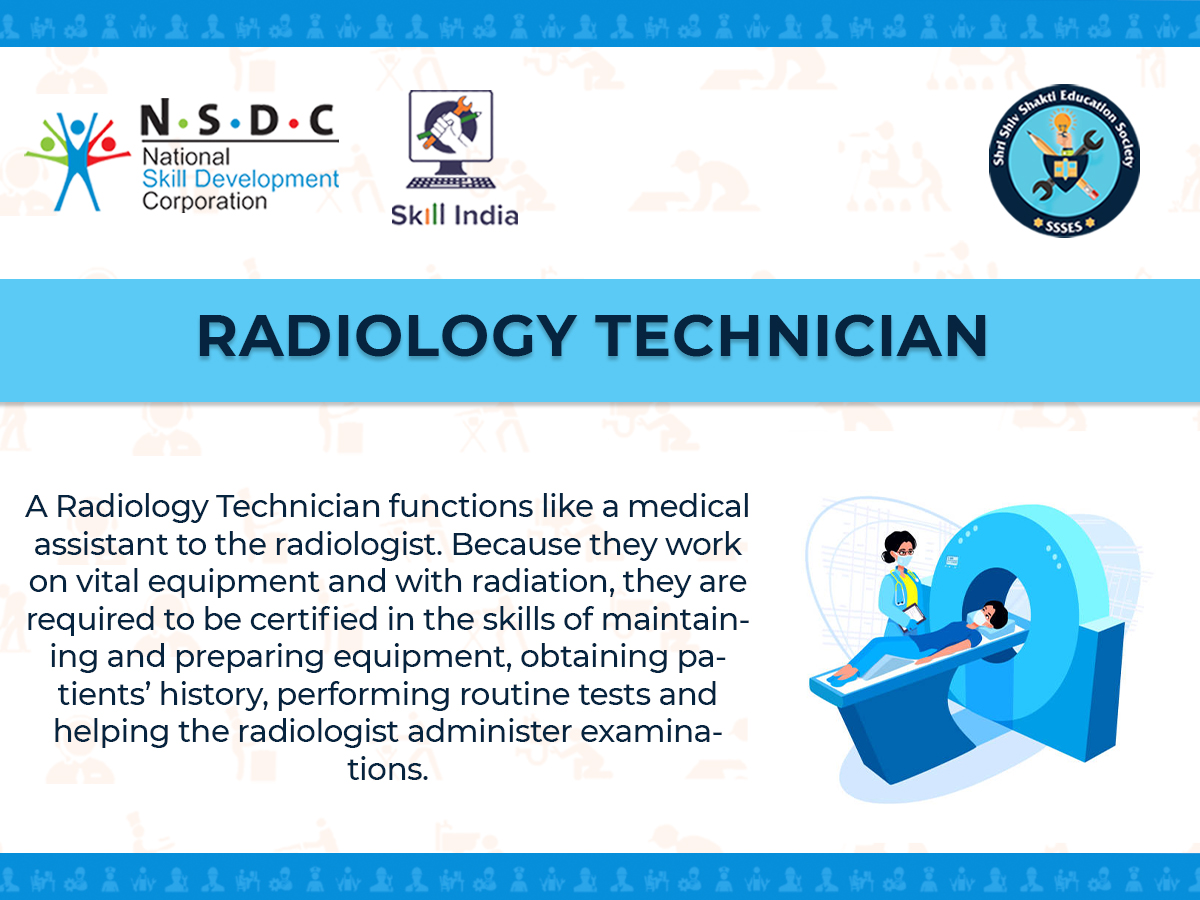 N·S·D·C
National
Skill Development
Corporation

Skill India

Shri Shiv Shakti Education Society
SSSES

RADIOLOGY TECHNICIAN

A Radiology Technician functions like a medical assistant to the radiologist. Because they work on vital equipment and with radiation, they are required to be certified in the skills of maintaining and preparing equipment, obtaining patients' history, performing routine tests and helping the radiologist administer examinations.